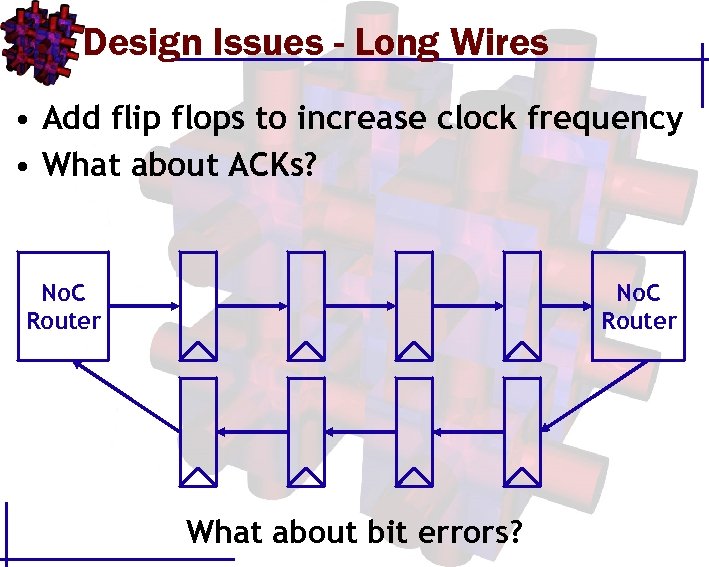 Design Issues - Long Wires

• Add flip flops to increase clock frequency
• What about ACKs?

NoC Router

NoC Router

What about bit errors?